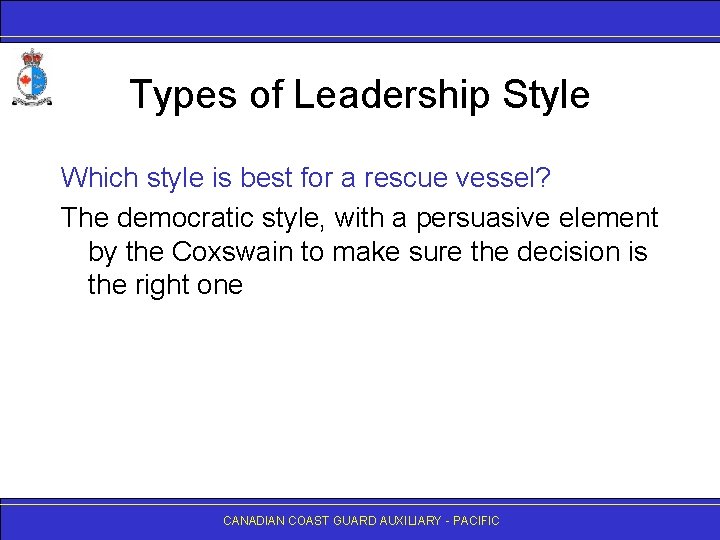 Types of Leadership Style

Which style is best for a rescue vessel?

The democratic style, with a persuasive element by the Coxswain to make sure the decision is the right one

CANADIAN COAST GUARD AUXILIARY - PACIFIC